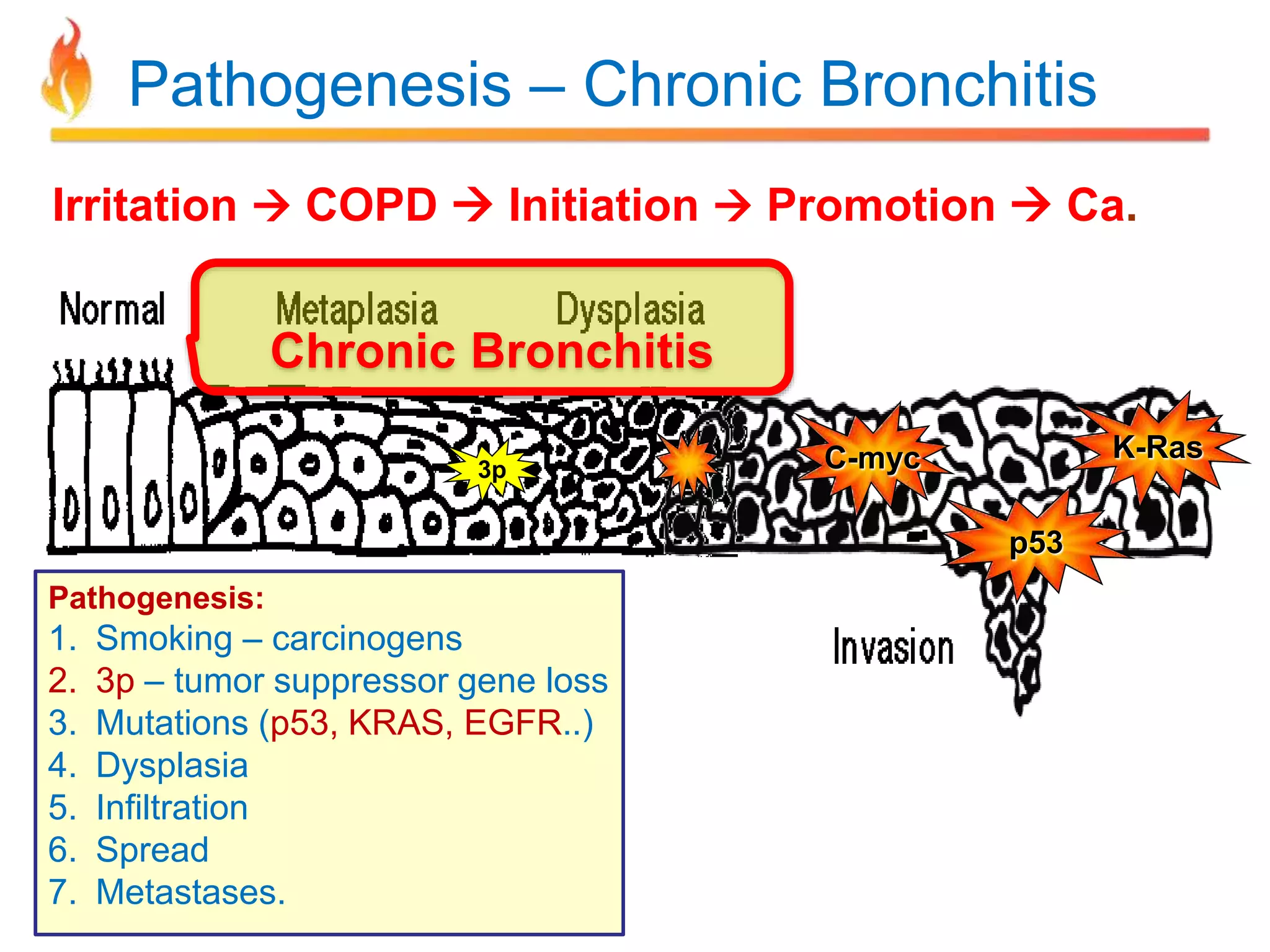 Pathogenesis – Chronic Bronchitis

Irritation → COPD → Initiation → Promotion → Ca.

Normal

Metaplasia

Dysplasia

Chronic Bronchitis

3p

C-myc

K-Ras

p53

Invasion

Pathogenesis:
1. Smoking – carcinogens
2. 3p – tumor suppressor gene loss
3. Mutations (p53, KRAS, EGFR..)
4. Dysplasia
5. Infiltration
6. Spread
7. Metastases.